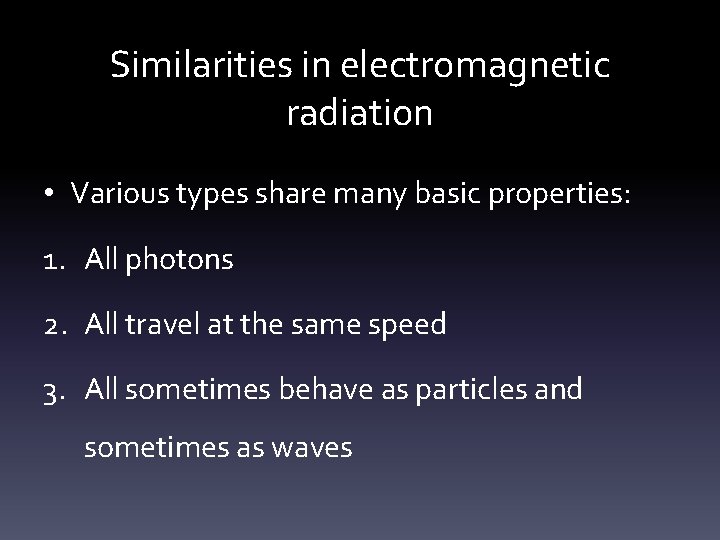 Similarities in electromagnetic radiation

• Various types share many basic properties:

1. All photons

2. All travel at the same speed

3. All sometimes behave as particles and sometimes as waves